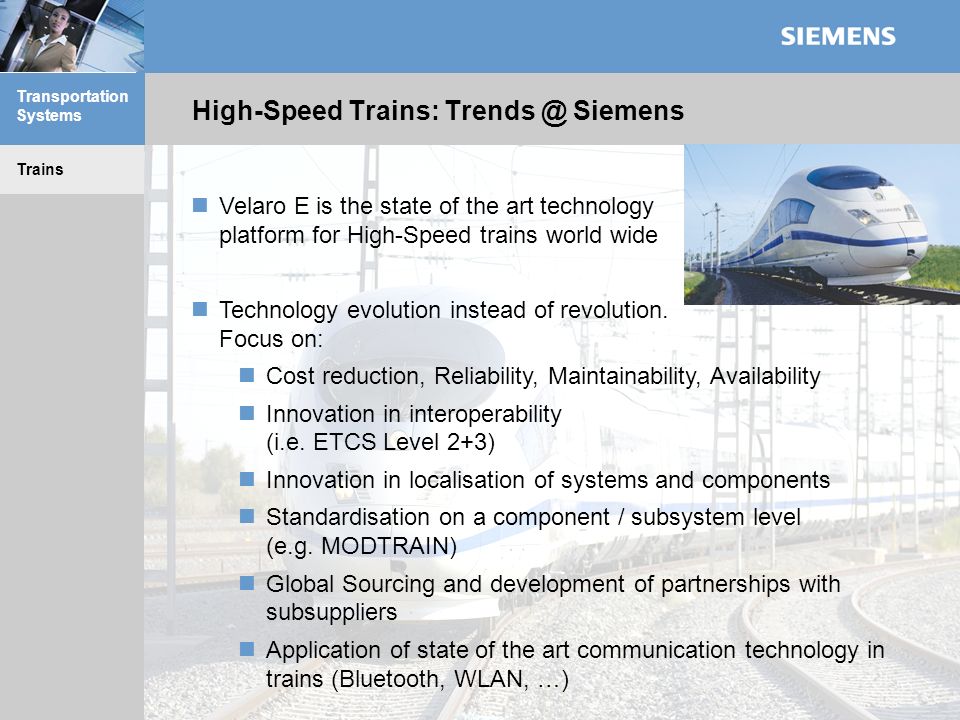 SIEMENS

Transportation Systems

Trains

High-Speed Trains: Trends @ Siemens

Velaro E is the state of the art technology platform for High-Speed trains world wide

Technology evolution instead of revolution. Focus on:

Cost reduction, Reliability, Maintainability, Availability

Innovation in interoperability (i.e. ETCS Level 2+3)

Innovation in localisation of systems and components

Standardisation on a component / subsystem level (e.g. MODTRAIN)

Global Sourcing and development of partnerships with subsuppliers

Application of state of the art communication technology in trains (Bluetooth, WLAN, …)